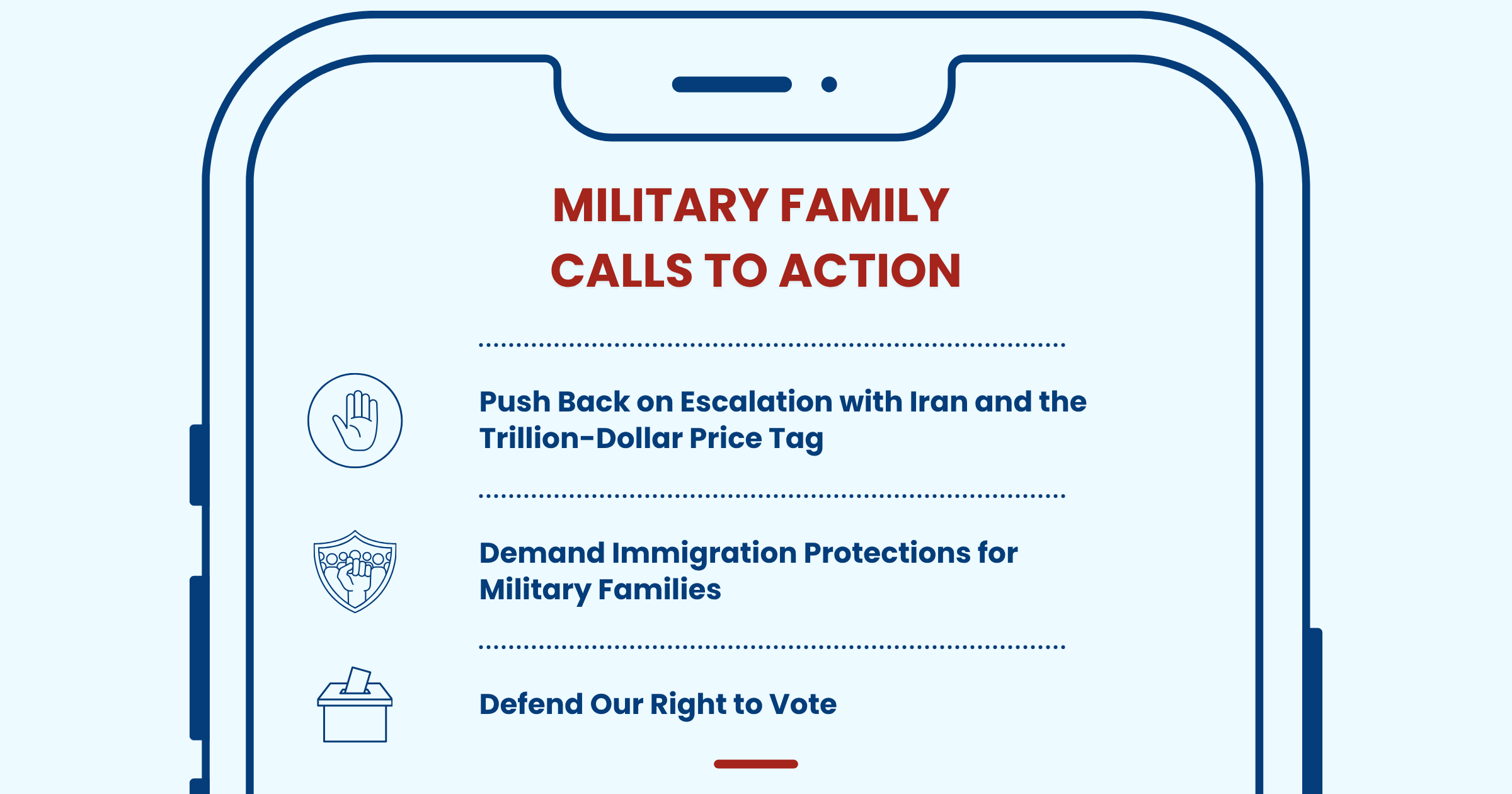 MILITARY FAMILY
CALLS TO ACTION

Push Back on Escalation with Iran and the Trillion-Dollar Price Tag

Demand Immigration Protections for Military Families

Defend Our Right to Vote